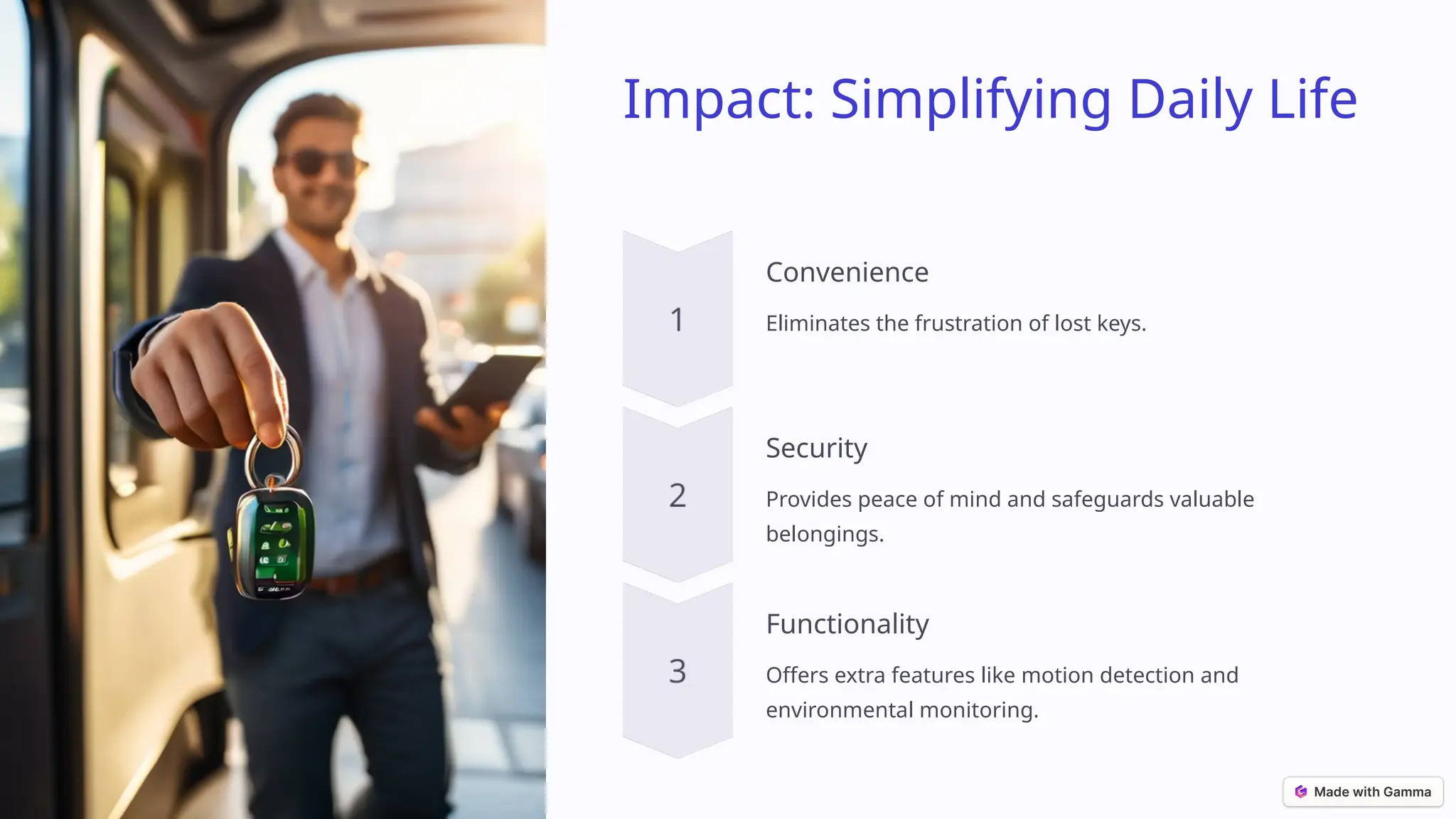 Impact: Simplifying Daily Life

1

Convenience

Eliminates the frustration of lost keys.

2

Security

Provides peace of mind and safeguards valuable belongings.

3

Functionality

Offers extra features like motion detection and environmental monitoring.

Made with Gamma